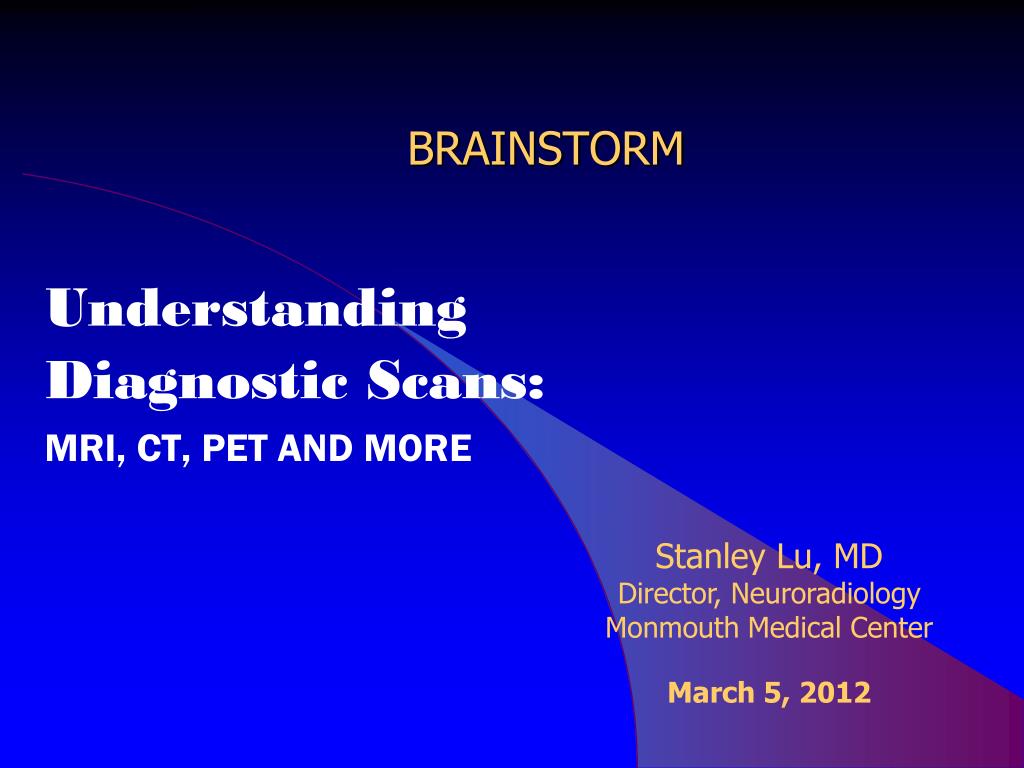 BRAINSTORM

Understanding Diagnostic Scans:

MRI, CT, PET AND MORE

Stanley Lu, MD
Director, Neuroradiology
Monmouth Medical Center

March 5, 2012